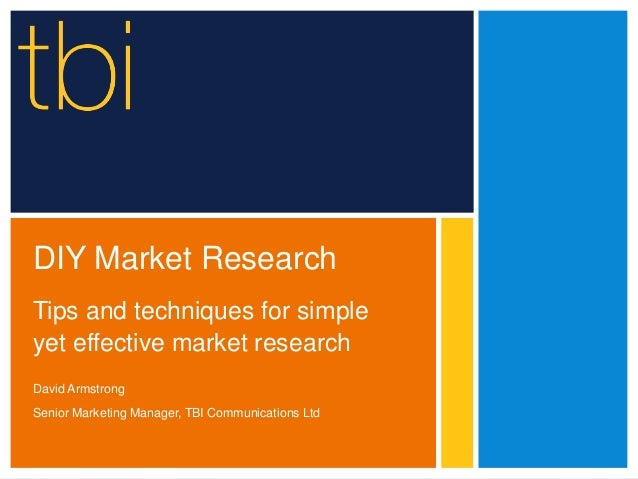 tbi

DIY Market Research

Tips and techniques for simple yet effective market research

David Armstrong

Senior Marketing Manager, TBI Communications Ltd